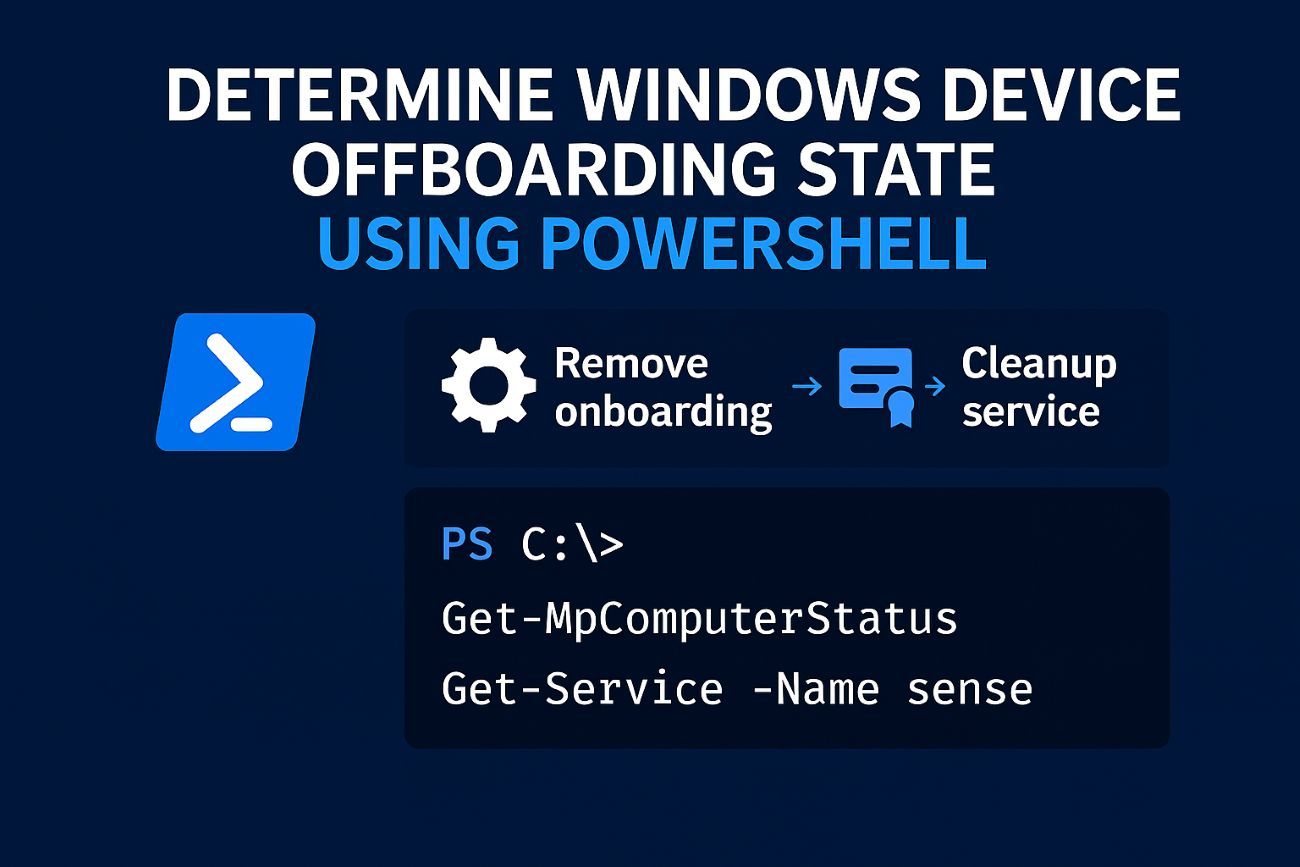 DETERMINE WINDOWS DEVICE OFFBOARDING STATE USING POWERSHELL

Remove onboarding → → Cleanup service

PS C:\>
Get-MpComputerStatus
Get-Service -Name sense